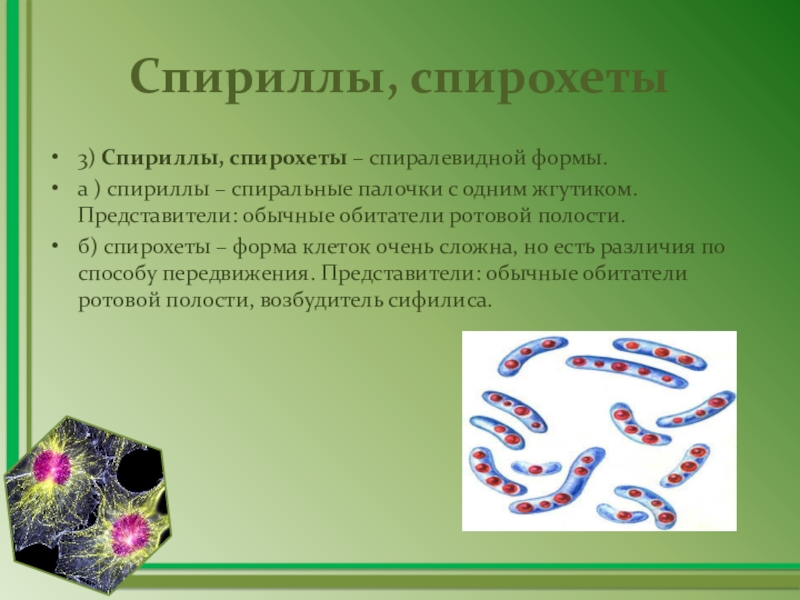 Спириллы, спирохеты

• 3) **Спириллы, спирохеты** – спиралевидной формы.
• а ) спириллы – спиральные палочки с одним жгутиком. Представители: обычные обитатели ротовой полости.
• б) спирохеты – форма клеток очень сложна, но есть различия по способу передвижения. Представители: обычные обитатели ротовой полости, возбудитель сифилиса.